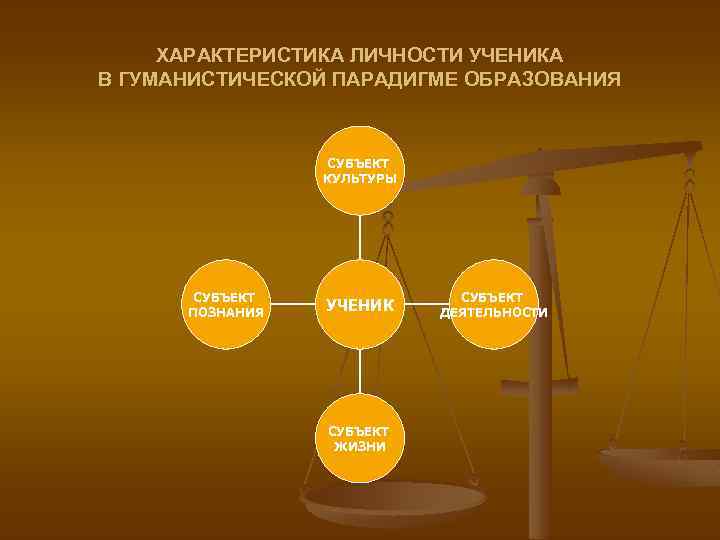 ХАРАКТЕРИСТИКА ЛИЧНОСТИ УЧЕНИКА В ГУМАНИСТИЧЕСКОЙ ПАРАДИГМЕ ОБРАЗОВАНИЯ

СУБЪЕКТ КУЛЬТУРЫ

СУБЪЕКТ ПОЗНАНИЯ

УЧЕНИК

СУБЪЕКТ ДЕЯТЕЛЬНОСТИ

СУБЪЕКТ ЖИЗНИ